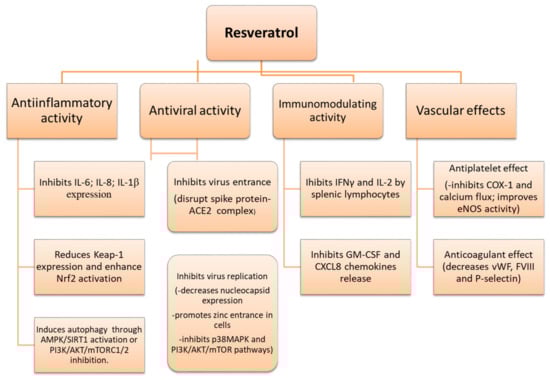 Resveratrol

Antiinflammatory activity

Inhibits IL-6; IL-8; IL-1β expression

Reduces Keap-1 expression and enhance Nrf2 activation

Induces autophagy through AMPK/SIRT1 activation or PI3K/AKT/mTORC1/2 inhibition.

Antiviral activity

Inhibits virus entrance (disrupt spike protein-ACE2 complex)

Inhibits virus replication (-decreases nucleocapsid expression -promotes zinc entrance in cells -inhibits p38MAPK and PI3K/AKT/mTOR pathways)

Immunomodulating activity

Ihibits IFNγ and IL-2 by splenic lymphocytes

Inhibits GM-CSF and CXCL8 chemokines release

Vascular effects

Antiplatelet effect (-inhibits COX-1 and calcium flux; improves eNOS activity)

Anticoagulant effect (decreases vWF, FVIII and P-selectin)